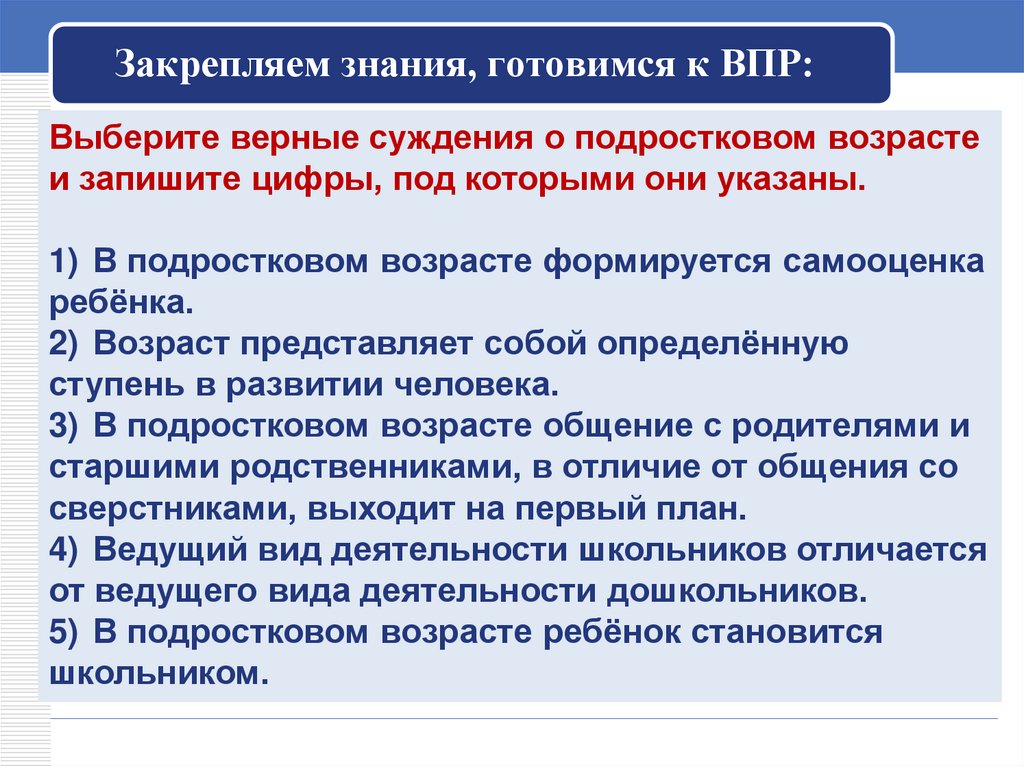 Закрепляем знания, готовимся к ВПР:

Выберите верные суждения о подростковом возрасте и запишите цифры, под которыми они указаны.

1) В подростковом возрасте формируется самооценка ребёнка.
2) Возраст представляет собой определённую ступень в развитии человека.
3) В подростковом возрасте общение с родителями и старшими родственниками, в отличие от общения со сверстниками, выходит на первый план.
4) Ведущий вид деятельности школьников отличается от ведущего вида деятельности дошкольников.
5) В подростковом возрасте ребёнок становится школьником.